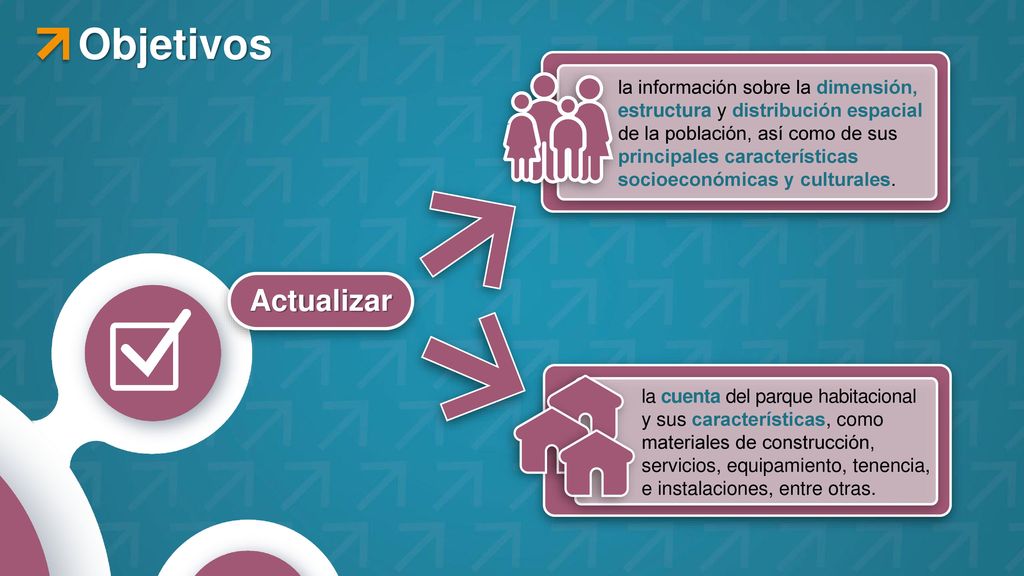 Objetivos

Actualizar

la información sobre la dimensión, estructura y distribución espacial de la población, así como de sus principales características socioeconómicas y culturales.

la cuenta del parque habitacional y sus características, como materiales de construcción, servicios, equipamiento, tenencia, e instalaciones, entre otras.